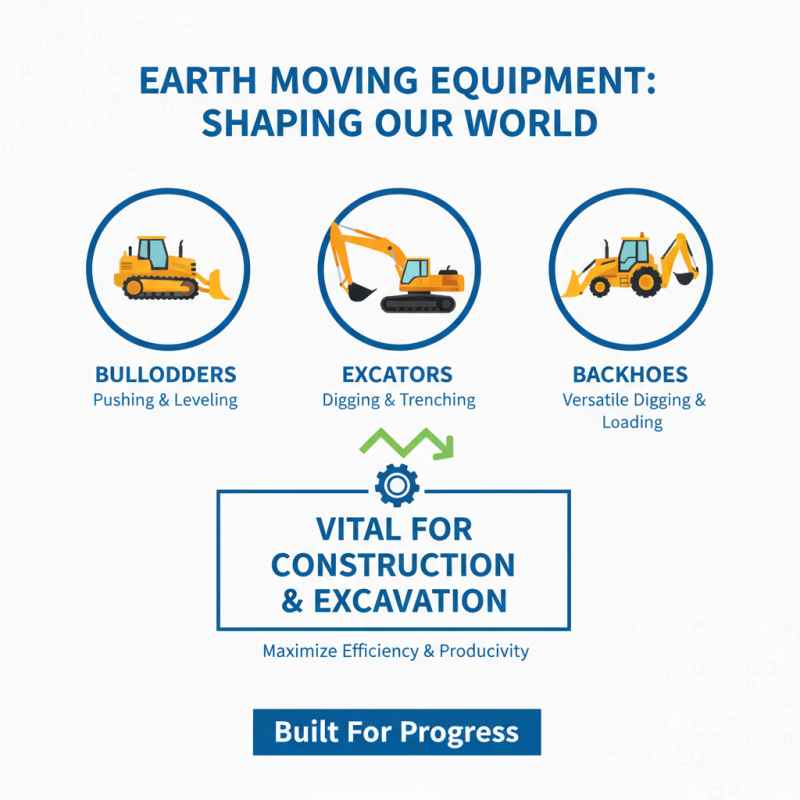 EARTH MOVING EQUIPMENT: SHAPING OUR WORLD

BULLODDERS
Pushing & Leveling

EXCATORS
Digging & Trenching

BACKHOES
Versatile Digging & Loading

VITAL FOR CONSTRUCTION & EXCAVATION

Maximize Efficiency & Producivity

Built For Progress